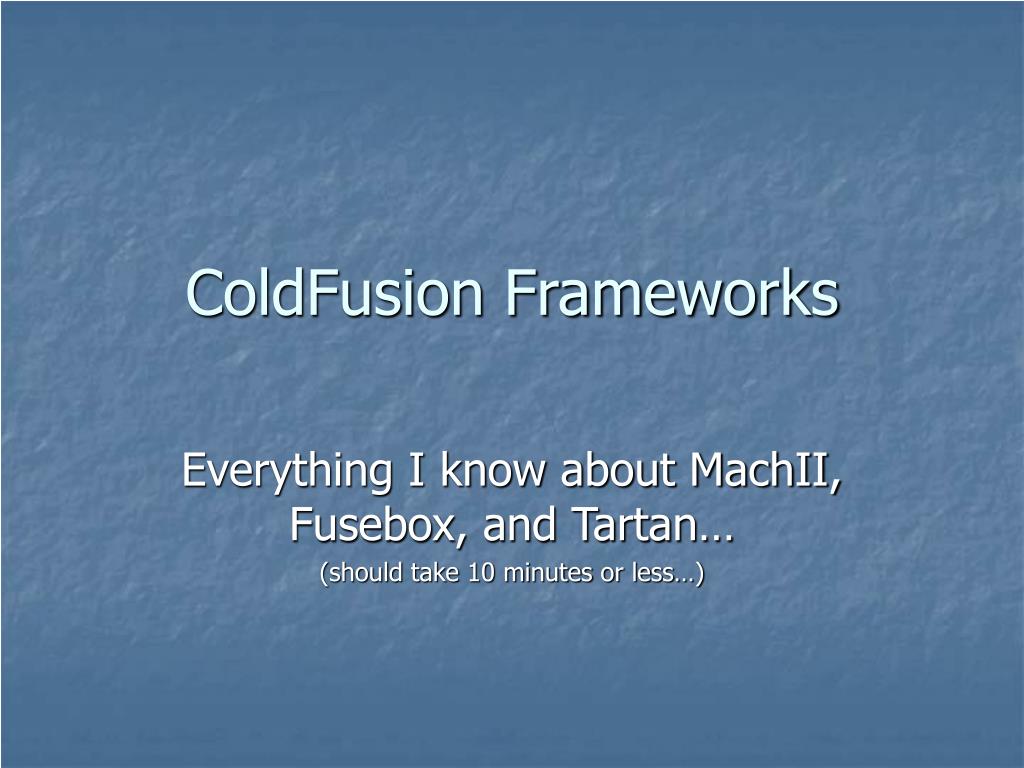 ColdFusion Frameworks

Everything I know about MachII, Fusebox, and Tartan…

(should take 10 minutes or less…)